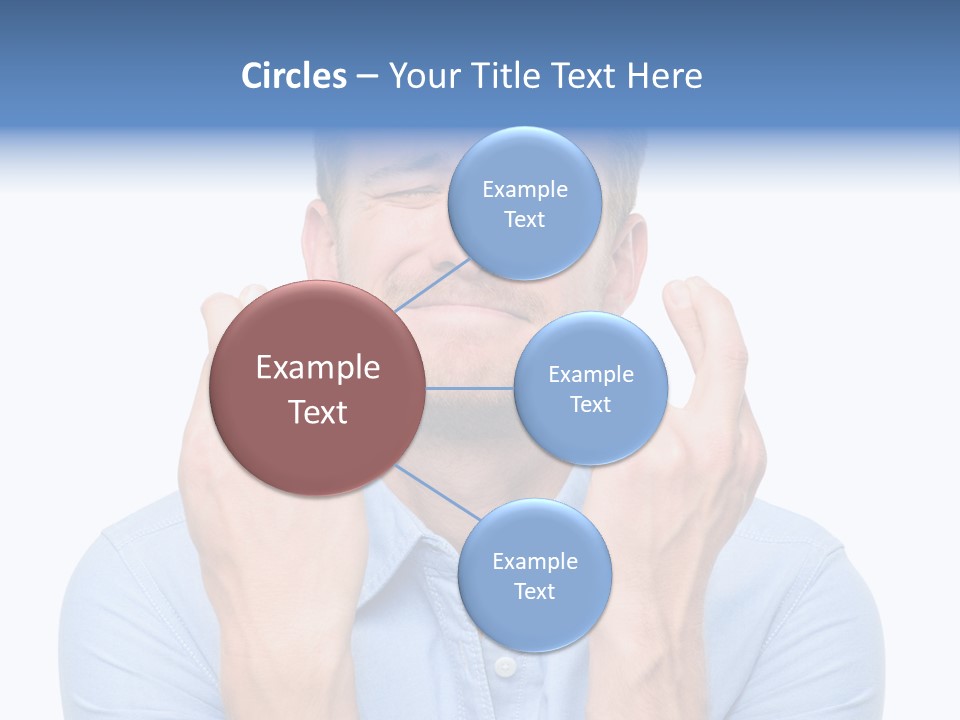 Circles – Your Title Text Here

Example Text

Example Text

Example Text

Example Text